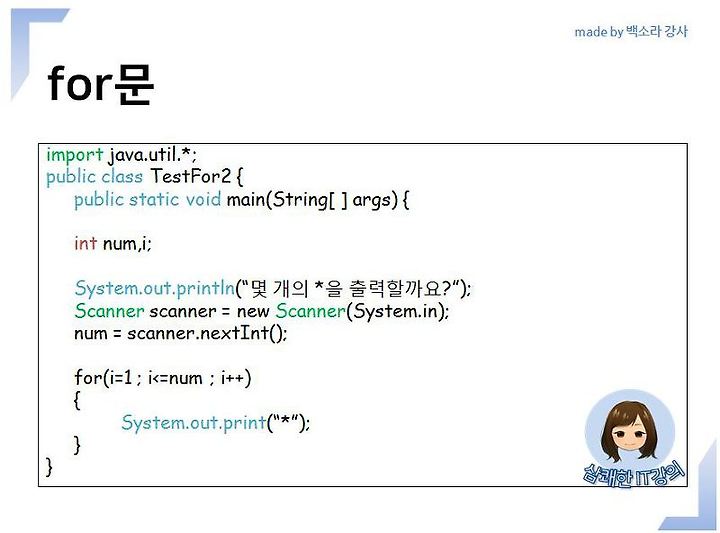 made by 백소라 강사

for문

import java.util.*;
public class TestFor2 {
    public static void main(String[ ] args) {

    int num,i;

    System.out.println("몇 개의 *을 출력할까요?");
    Scanner scanner = new Scanner(System.in);
    num = scanner.nextInt();

    for(i=1 ; i<=num ; i++)
    {
        System.out.print("*");
    }
}

상쾌한 IT강의